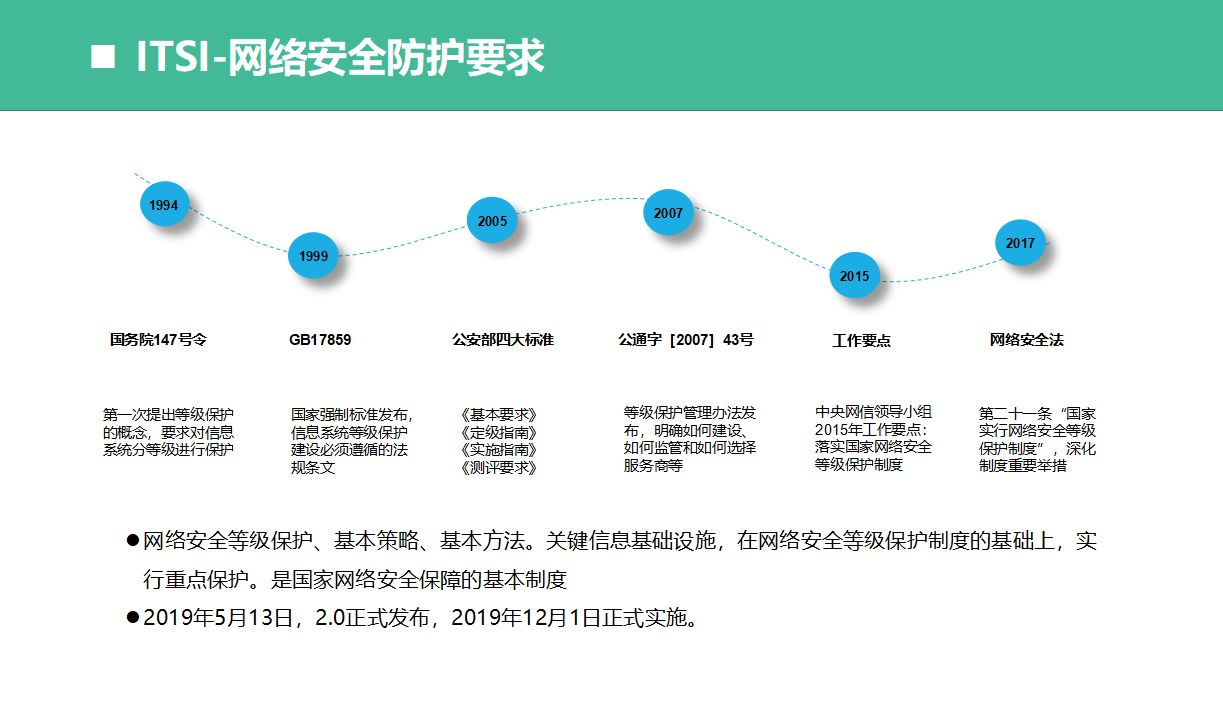 ■ ITSI-网络安全防护要求

1994

1999

2005

2007

2015

2017

国务院147号令

第一次提出等级保护的概念，要求对信息系统分等级进行保护

GB17859

国家强制标准发布，信息系统等级保护建设必须遵循的法规条文

公安部四大标准

《基本要求》
《定级指南》
《实施指南》
《测评要求》

公通字［2007］43号

等级保护管理办法发布，明确如何建设、如何监管和如何选择服务商等

工作要点

中央网信领导小组2015年工作要点：落实国家网络安全等级保护制度

网络安全法

第二十一条“国家实行网络安全等级保护制度”，深化制度重要举措

●网络安全等级保护、基本策略、基本方法。关键信息基础设施，在网络安全等级保护制度的基础上，实行重点保护。是国家网络安全保障的基本制度

●2019年5月13日，2.0正式发布，2019年12月1日正式实施。